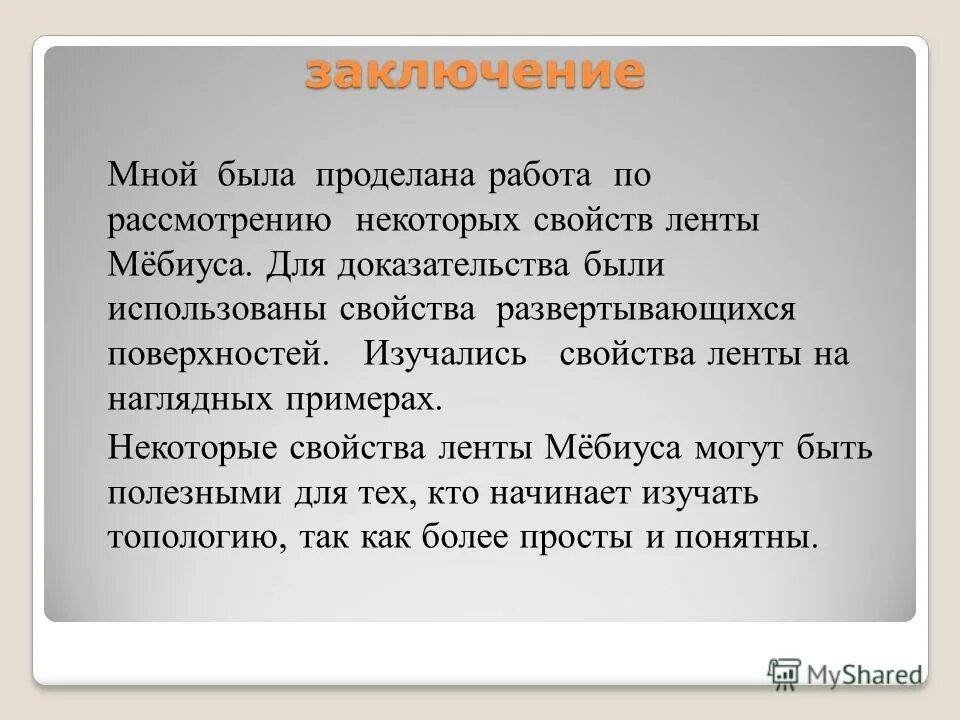 заключение

Мной была проделана работа по рассмотрению некоторых свойств ленты Мёбиуса. Для доказательства были использованы свойства развертывающихся поверхностей. Изучались свойства ленты на наглядных примерах.

Некоторые свойства ленты Мёбиуса могут быть полезными для тех, кто начинает изучать топологию, так как более просты и понятны.

MyShared